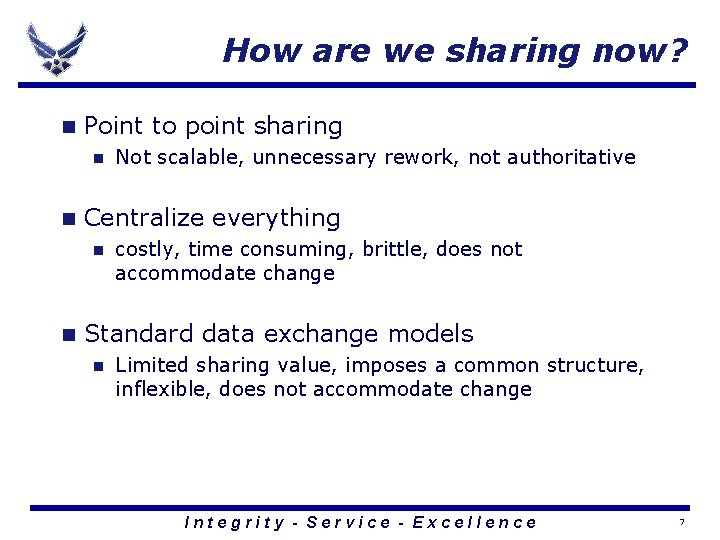 How are we sharing now?

Point to point sharing

Not scalable, unnecessary rework, not authoritative

Centralize everything

costly, time consuming, brittle, does not accommodate change

Standard data exchange models

Limited sharing value, imposes a common structure, inflexible, does not accommodate change

Integrity - Service - Excellence

7